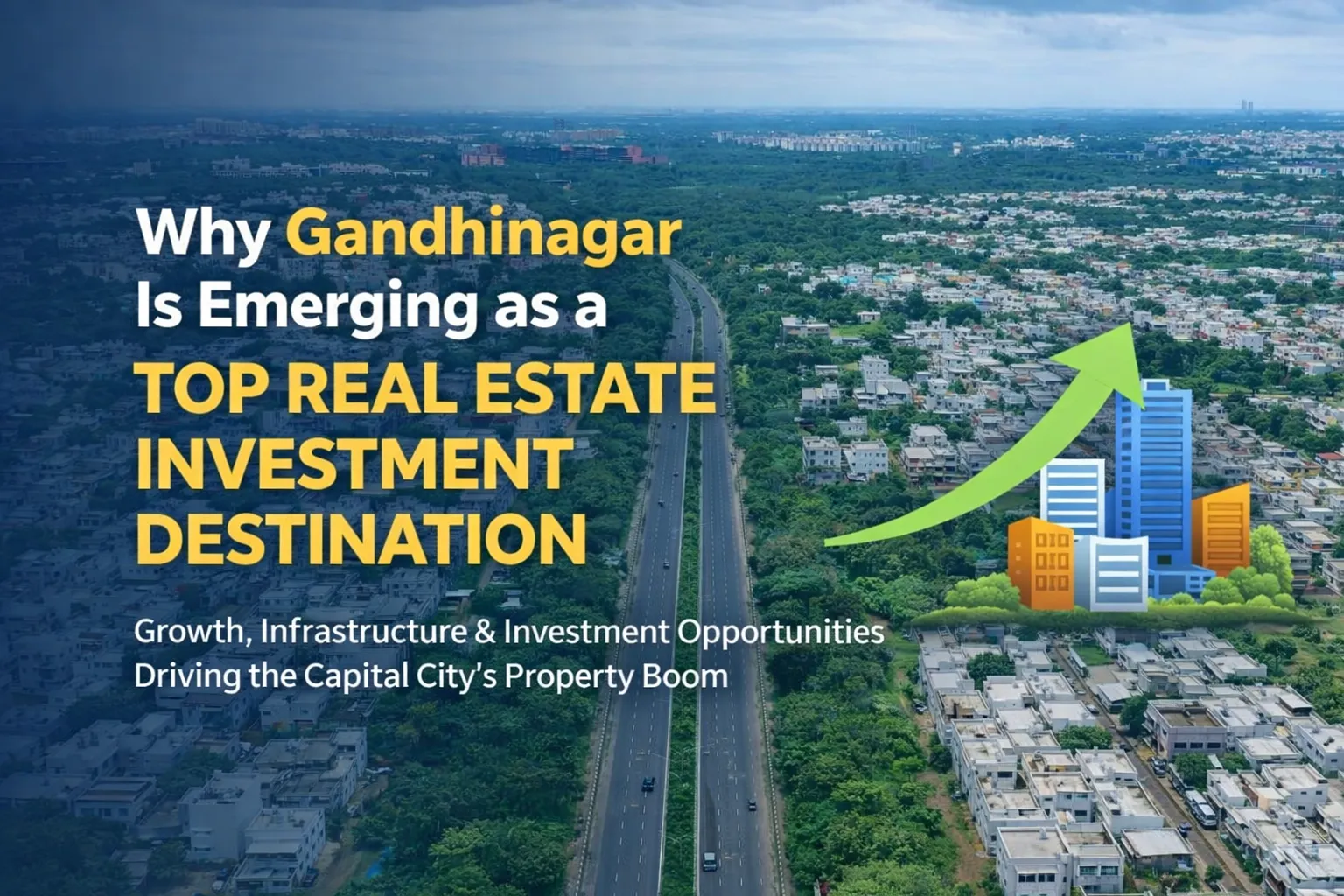 Why Gandhinagar Is Emerging as a TOP REAL ESTATE INVESTMENT DESTINATION

Growth, Infrastructure & Investment Opportunities Driving the Capital City's Property Boom